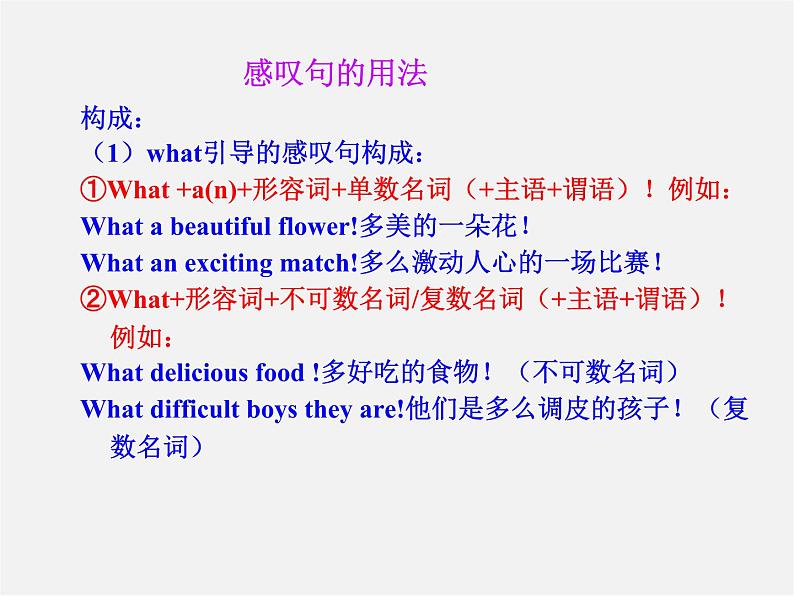 感叹句的用法

构成：
（1）what引导的感叹句构成：
①What +a(n)+形容词+单数名词（+主语+谓语）！例如：
What a beautiful flower!多美的一朵花！
What an exciting match!多么激动人心的一场比赛！
②What+形容词+不可数名词/复数名词（+主语+谓语）！例如：
What delicious food !多好吃的食物！（不可数名词）
What difficult boys they are!他们是多么调皮的孩子！（复数名词）